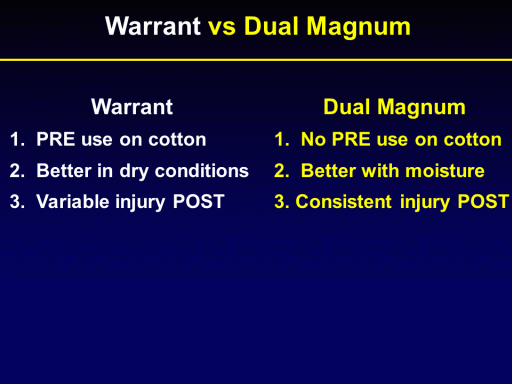 Warrant vs Dual Magnum

Warrant

1. PRE use on cotton
2. Better in dry conditions
3. Variable injury POST

Dual Magnum

1. No PRE use on cotton
2. Better with moisture
3. Consistent injury POST